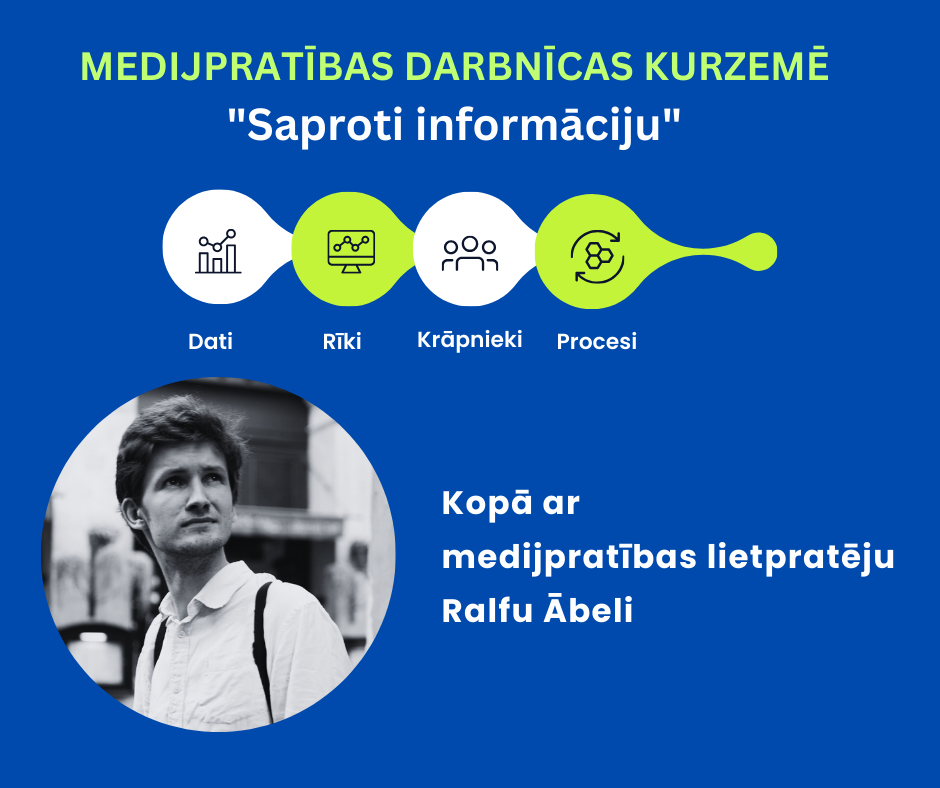 MEDIJPRATĪBAS DARBNĪCAS KURZEMĒ
"Saproti informāciju"

Dati
Rīki
Krāpnieki
Procesi

Kopā ar medijpratības lietpratēju Ralfu Ābeli